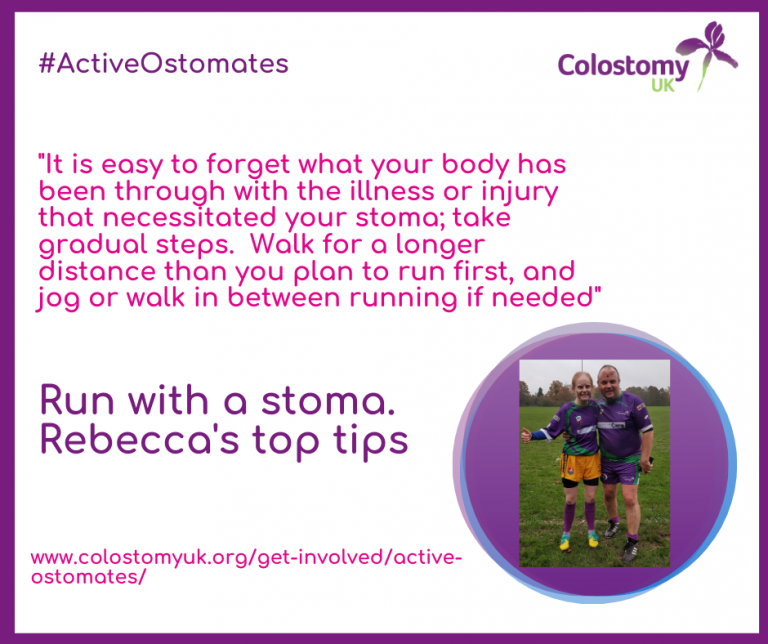 #ActiveOstomates

Colostomy UK

"It is easy to forget what your body has been through with the illness or injury that necessitated your stoma; take gradual steps.  Walk for a longer distance than you plan to run first, and jog or walk in between running if needed"

Run with a stoma.
Rebecca's top tips

www.colostomyuk.org/get-involved/active-ostomates/